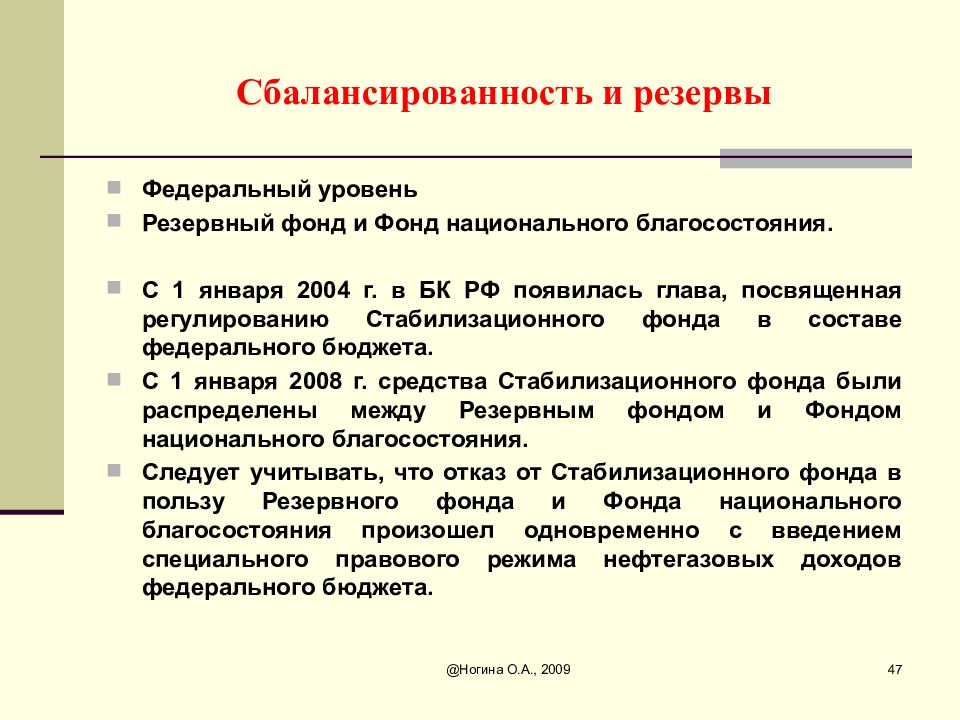 Сбалансированность и резервы

Федеральный уровень

Резервный фонд и Фонд национального благосостояния.

С 1 января 2004 г. в БК РФ появилась глава, посвященная регулированию Стабилизационного фонда в составе федерального бюджета.

С 1 января 2008 г. средства Стабилизационного фонда были распределены между Резервным фондом и Фондом национального благосостояния.

Следует учитывать, что отказ от Стабилизационного фонда в пользу Резервного фонда и Фонда национального благосостояния произошел одновременно с введением специального правового режима нефтегазовых доходов федерального бюджета.

@Ногина О.А., 2009

47